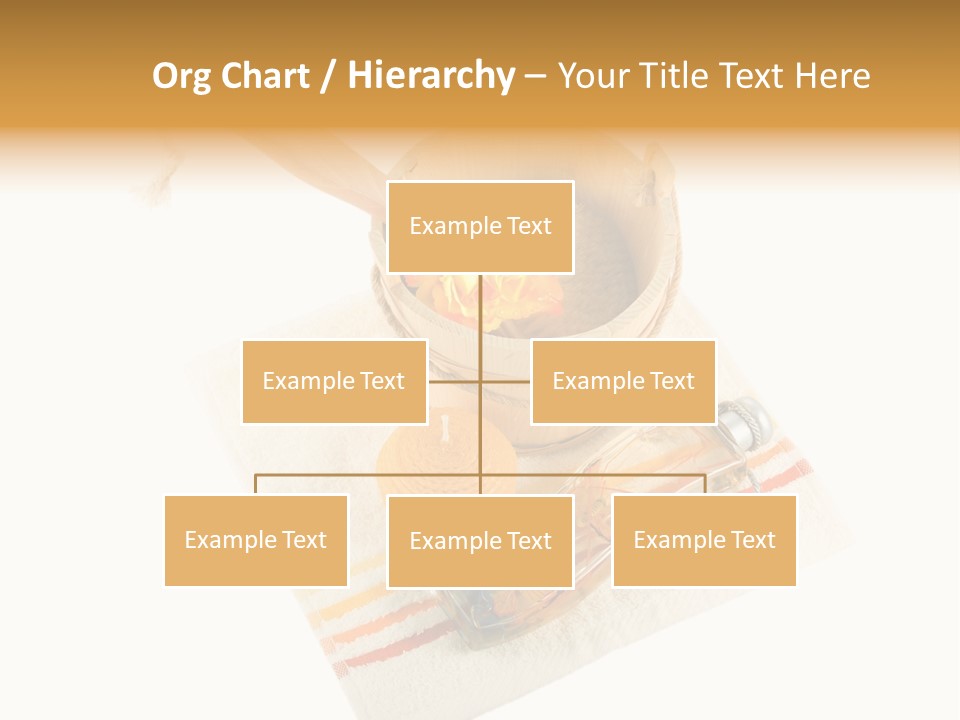 Org Chart / Hierarchy – Your Title Text Here

Example Text

Example Text

Example Text

Example Text

Example Text

Example Text